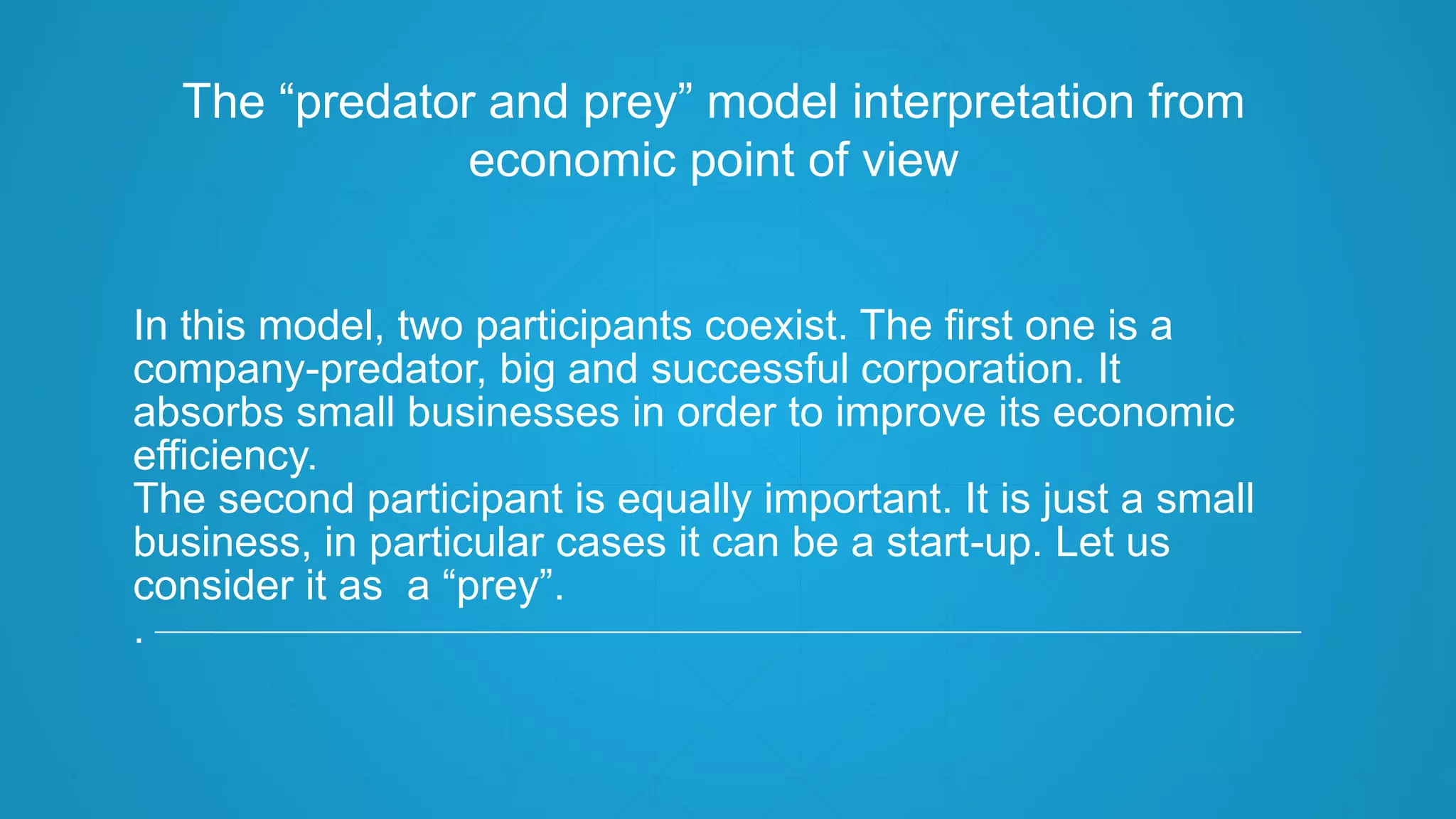 The “predator and prey” model interpretation from economic point of view

In this model, two participants coexist. The first one is a company-predator, big and successful corporation. It absorbs small businesses in order to improve its economic efficiency.
The second participant is equally important. It is just a small business, in particular cases it can be a start-up. Let us consider it as a “prey”.
.